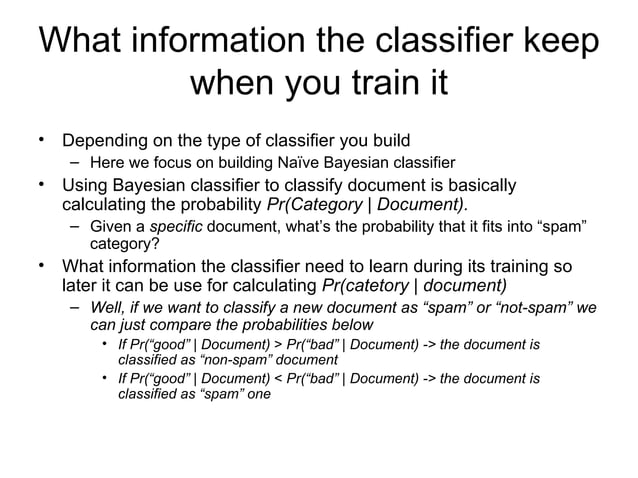 What information the classifier keep when you train it

• Depending on the type of classifier you build
– Here we focus on building Naïve Bayesian classifier
• Using Bayesian classifier to classify document is basically calculating the probability Pr(Category | Document).
– Given a specific document, what's the probability that it fits into "spam" category?
• What information the classifier need to learn during its training so later it can be use for calculating Pr(catetory | document)
– Well, if we want to classify a new document as "spam" or "not-spam" we can just compare the probabilities below
• If Pr("good" | Document) > Pr("bad" | Document) -> the document is classified as "non-spam" document
• If Pr("good" | Document) < Pr("bad" | Document) -> the document is classified as "spam" one